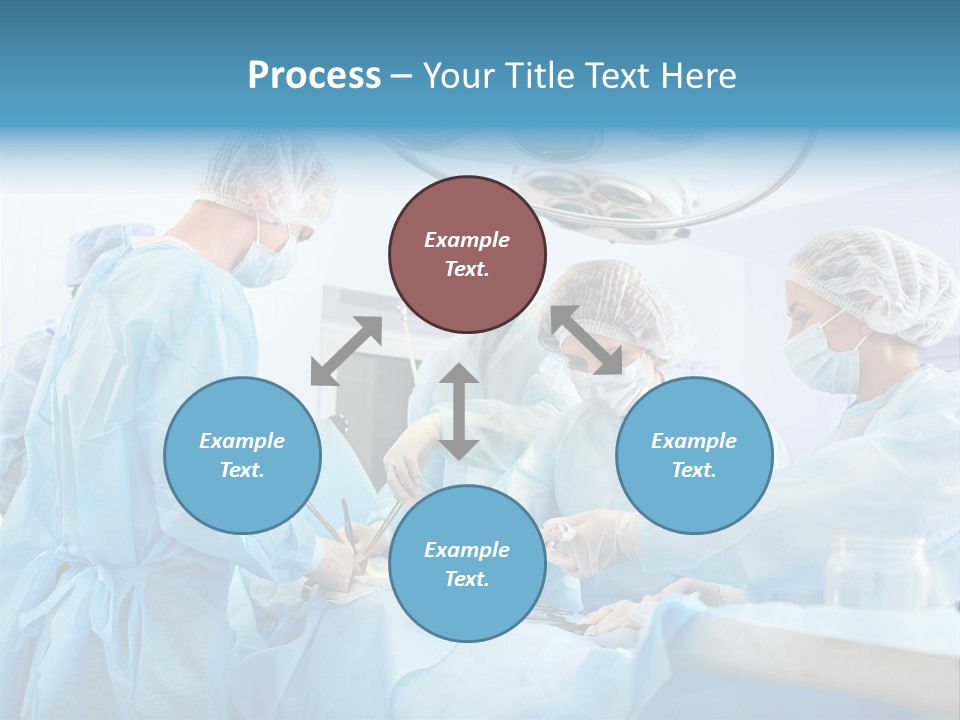 Process – Your Title Text Here

Example Text.

Example Text.

Example Text.

Example Text.